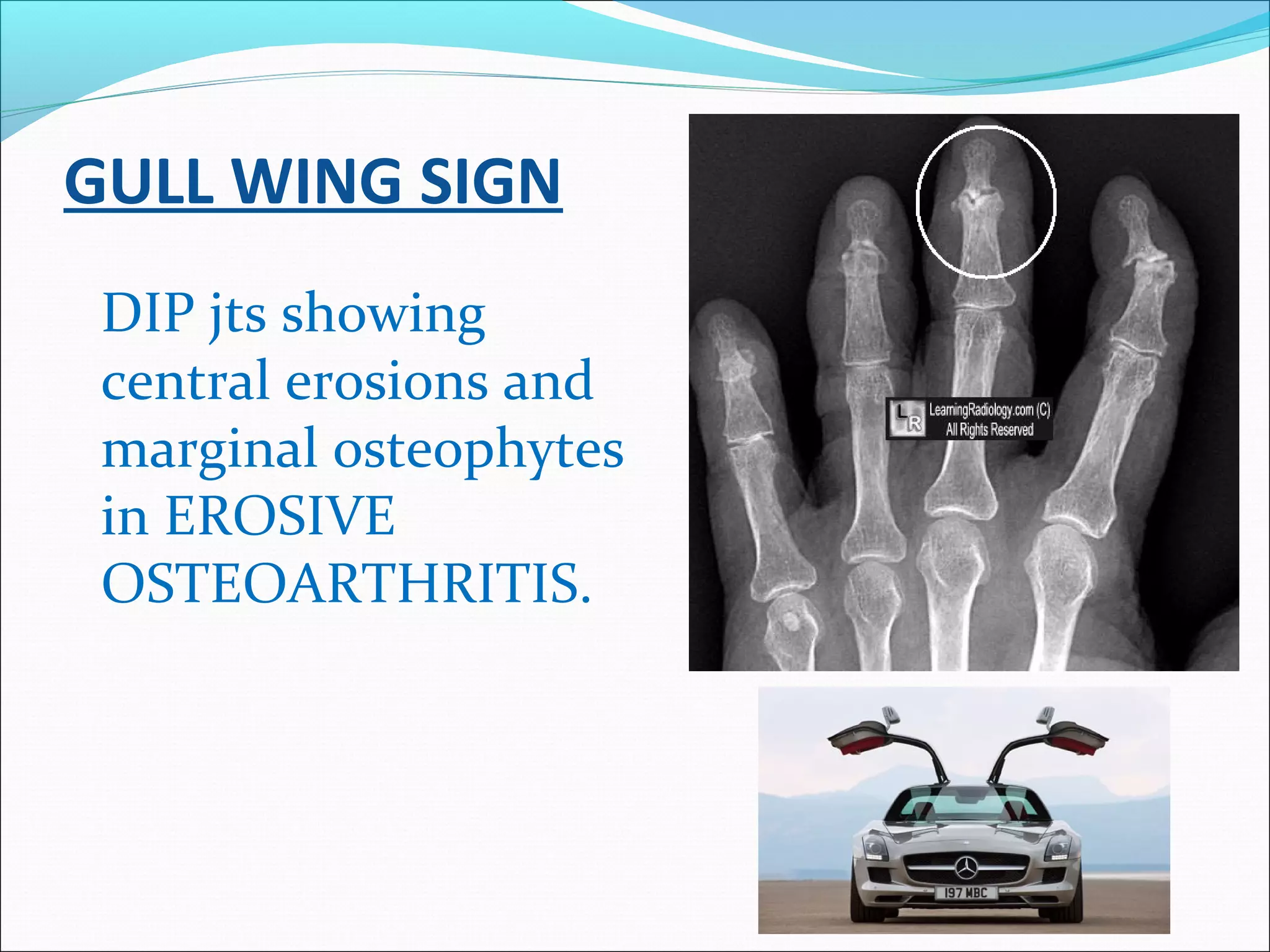 GULL WING SIGN

DIP jts showing central erosions and marginal osteophytes in EROSIVE OSTEOARTHRITIS.

LR LearningRadiology.com (C) All Rights Reserved

197 MBC